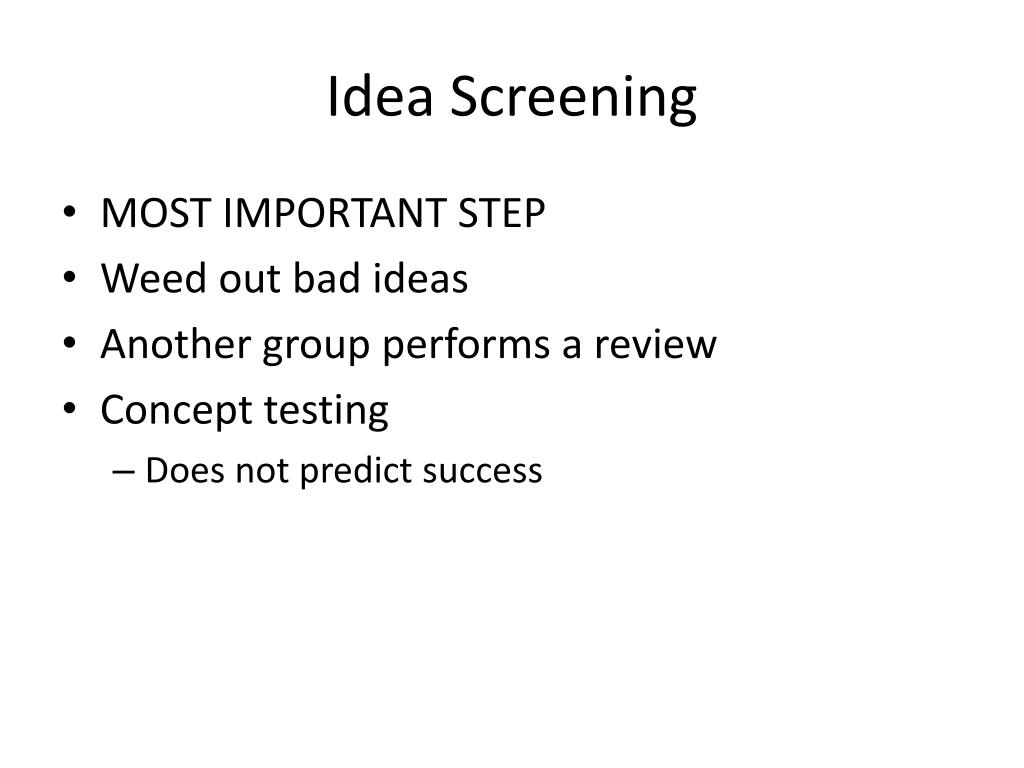 Idea Screening

• MOST IMPORTANT STEP
• Weed out bad ideas
• Another group performs a review
• Concept testing
  – Does not predict success